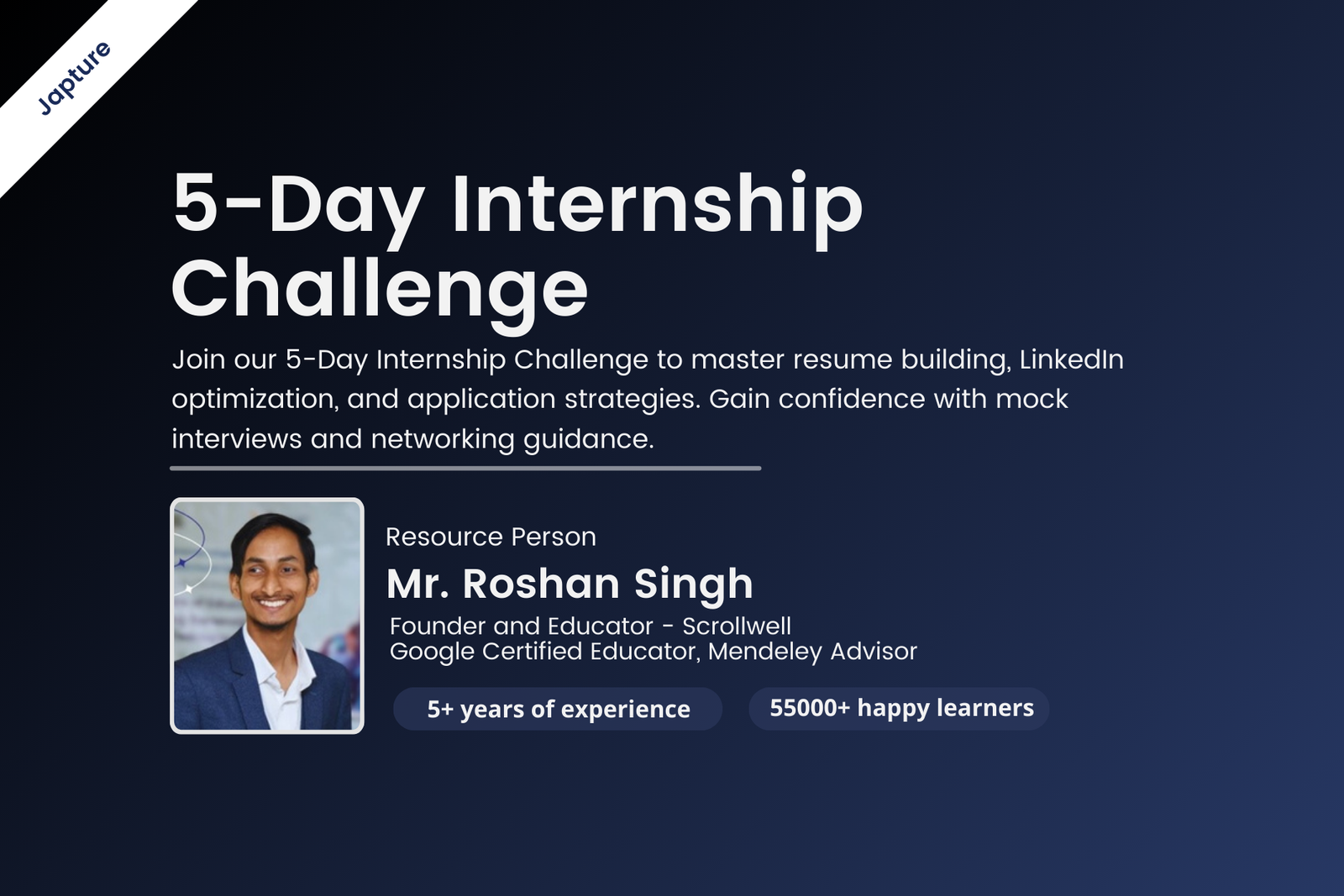 Japture

5-Day Internship Challenge

Join our 5-Day Internship Challenge to master resume building, LinkedIn optimization, and application strategies. Gain confidence with mock interviews and networking guidance.

Resource Person

Mr. Roshan Singh

Founder and Educator - Scrollwell
Google Certified Educator, Mendeley Advisor

5+ years of experience

55000+ happy learners